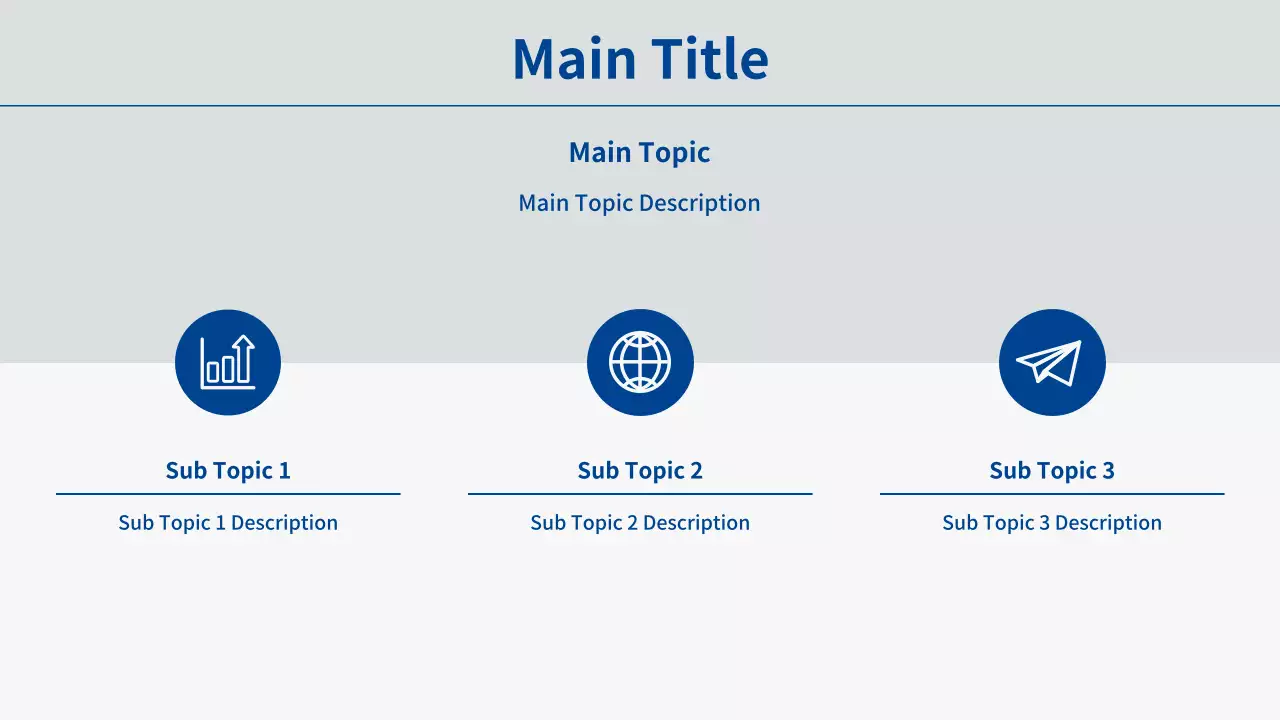 Main Title

Main Topic

Main Topic Description

Sub Topic 1

Sub Topic 1 Description

Sub Topic 2

Sub Topic 2 Description

Sub Topic 3

Sub Topic 3 Description